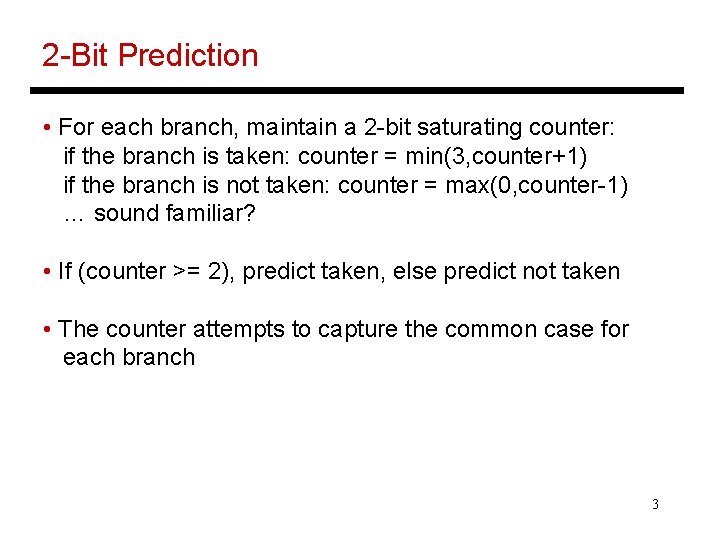 2-Bit Prediction

• For each branch, maintain a 2-bit saturating counter:
if the branch is taken: counter = min(3,counter+1)
if the branch is not taken: counter = max(0,counter-1)
… sound familiar?

• If (counter >= 2), predict taken, else predict not taken

• The counter attempts to capture the common case for each branch

3